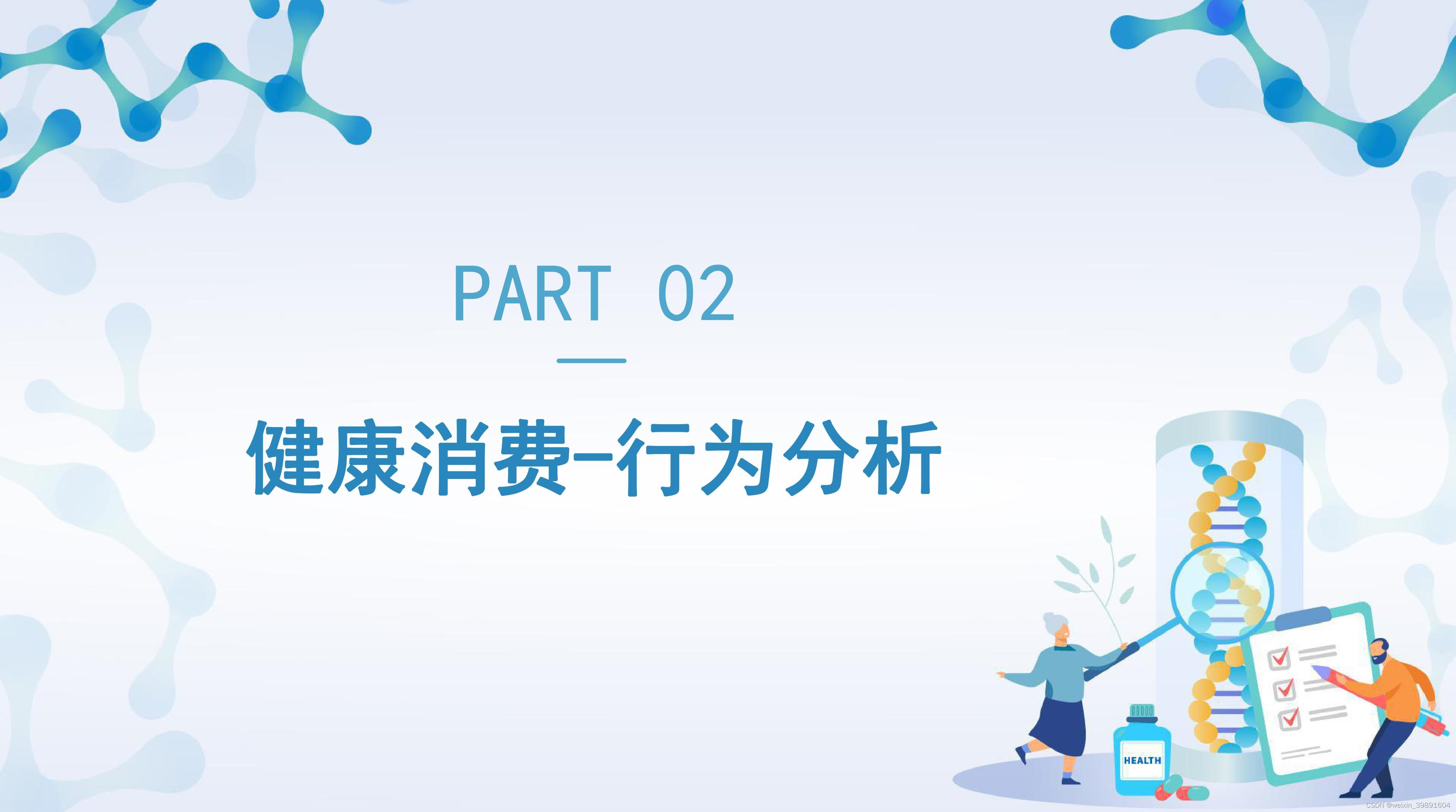 PART 02

健康消费-行为分析

HEALTH

CSDN @weixin_39891604